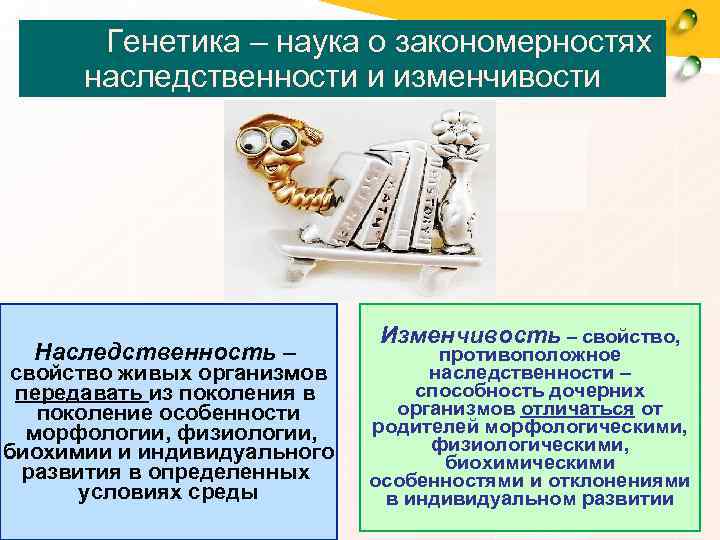 Генетика – наука о закономерностях наследственности и изменчивости

Наследственность – свойство живых организмов передавать из поколения в поколение особенности морфологии, физиологии, биохимии и индивидуального развития в определенных условиях среды

Изменчивость – свойство, противоположное наследственности – способность дочерних организмов отличаться от родителей морфологическими, физиологическими, биохимическими особенностями и отклонениями в индивидуальном развитии